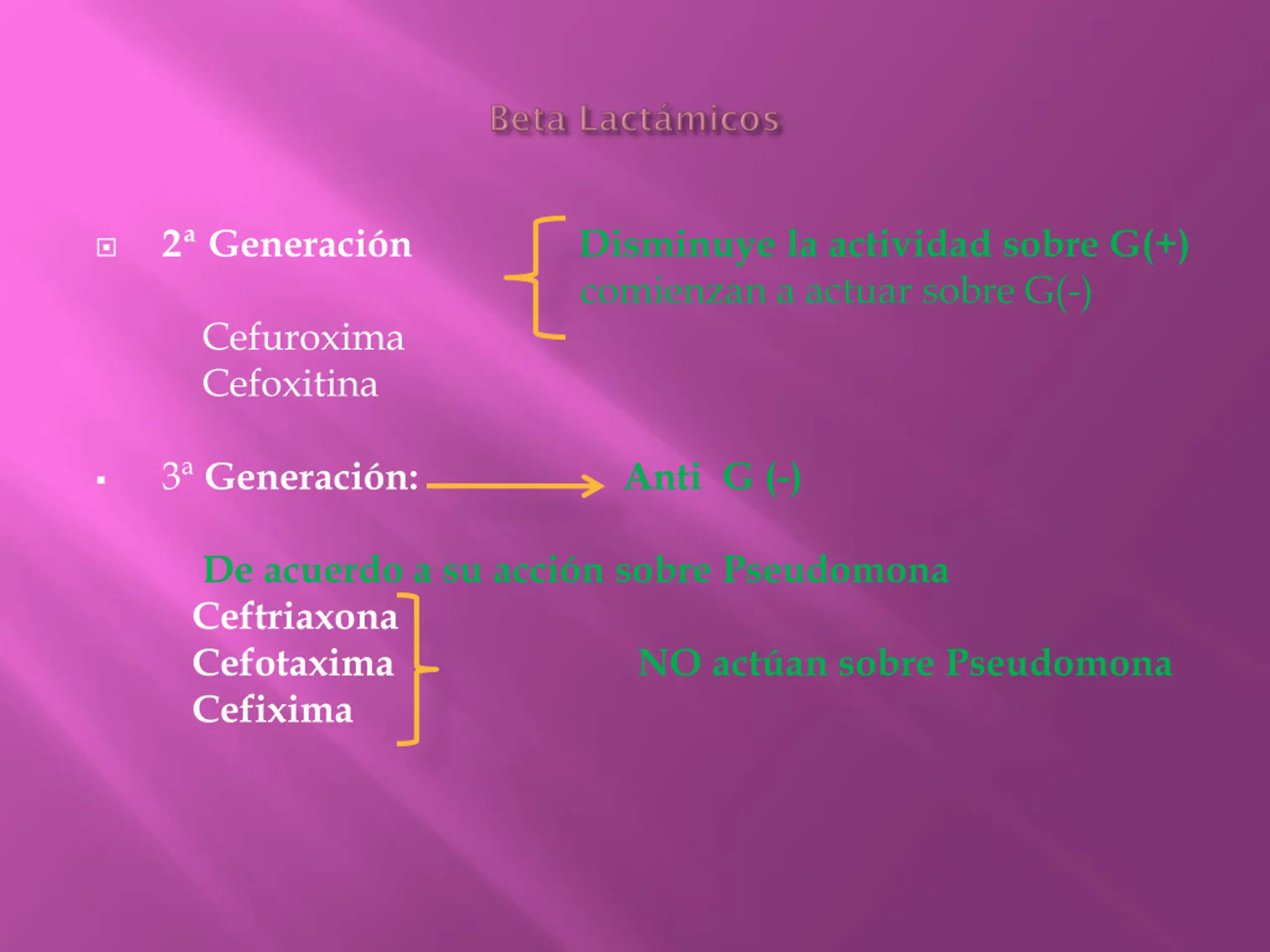 Beta Lactámicos

2ª Generación

Disminuye la actividad sobre G(+) comienzan a actuar sobre G(-)

Cefuroxima
Cefoxitina

3ª Generación: Anti G (-)

De acuerdo a su acción sobre Pseudomona

Ceftriaxona
Cefotaxima
Cefixima

NO actúan sobre Pseudomona